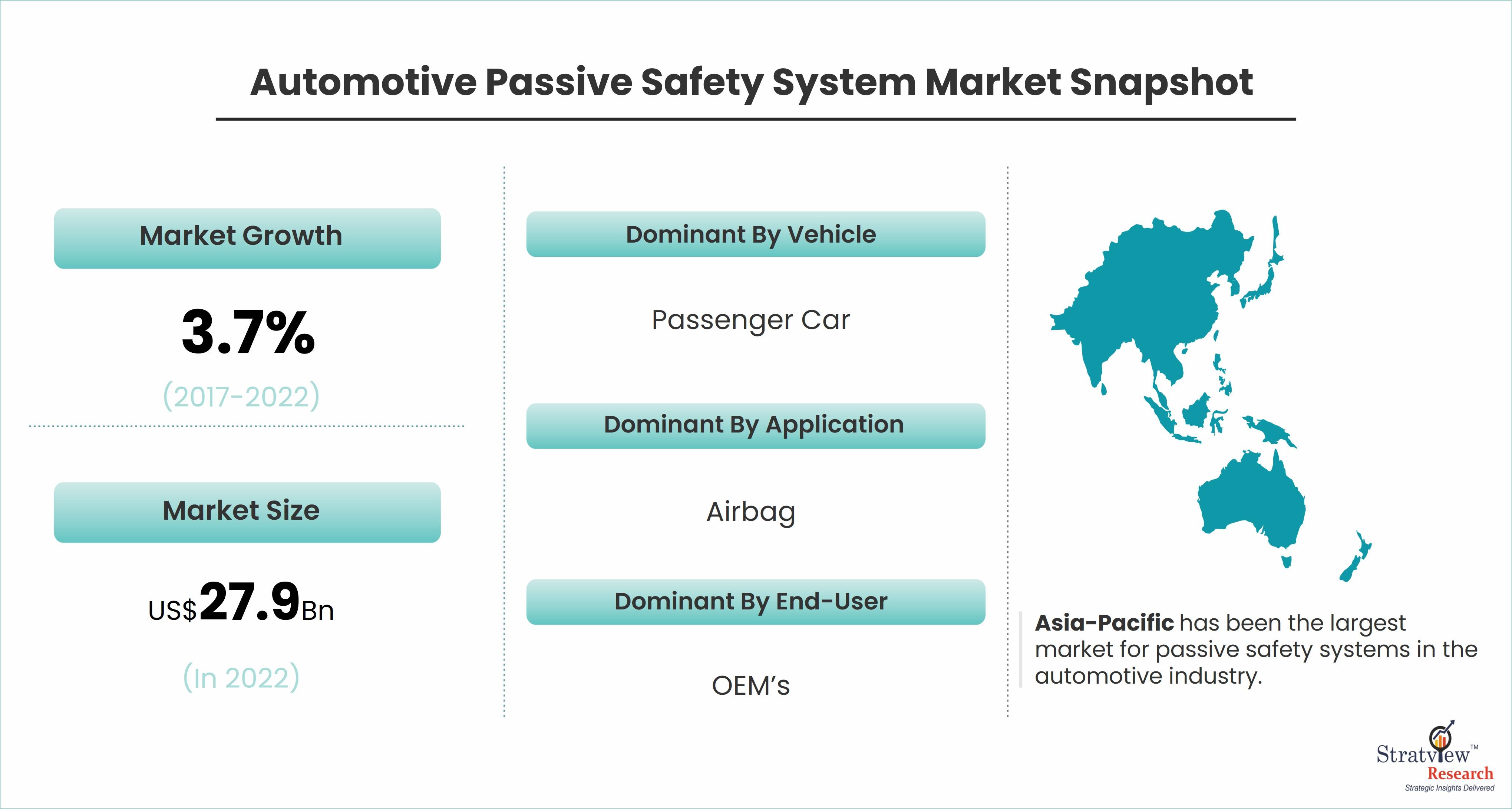 Automotive Passive Safety System Market Snapshot

Market Growth

3.7%

(2017-2022)

Market Size

US$27.9Bn

(In 2022)

Dominant By Vehicle

Passenger Car

Dominant By Application

Airbag

Dominant By End-User

OEM's

Asia-Pacific has been the largest market for passive safety systems in the automotive industry.

Stratview™
Research
Strategic Insights Delivered